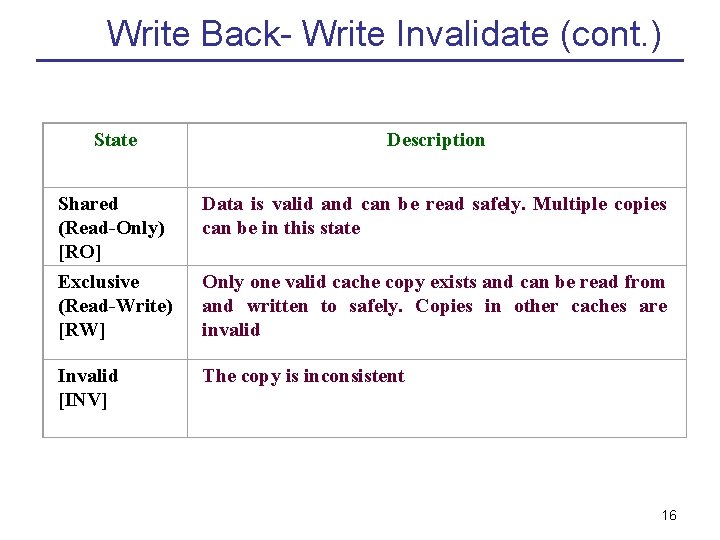 Write Back- Write Invalidate (cont.)

| State | Description |
|---|---|
| Shared (Read-Only) [RO] | Data is valid and can be read safely. Multiple copies can be in this state |
| Exclusive (Read-Write) [RW] | Only one valid cache copy exists and can be read from and written to safely. Copies in other caches are invalid |
| Invalid [INV] | The copy is inconsistent |

16